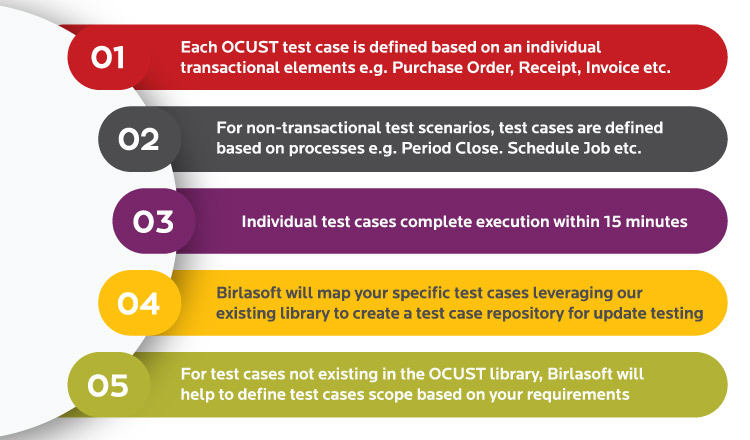 01

Each OCUST test case is defined based on an individual transactional elements e.g. Purchase Order, Receipt, Invoice etc.

02

For non-transactional test scenarios, test cases are defined based on processes e.g. Period Close. Schedule Job etc.

03

Individual test cases complete execution within 15 minutes

04

Birlasoft will map your specific test cases leveraging our existing library to create a test case repository for update testing

05

For test cases not existing in the OCUST library, Birlasoft will help to define test cases scope based on your requirements